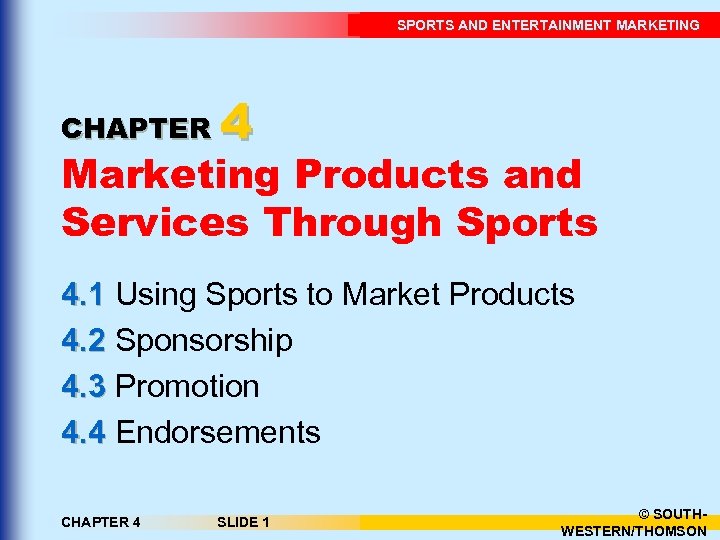 SPORTS AND ENTERTAINMENT MARKETING

CHAPTER 4

Marketing Products and Services Through Sports

4.1 Using Sports to Market Products

4.2 Sponsorship

4.3 Promotion

4.4 Endorsements

CHAPTER 4

SLIDE 1

© SOUTH-WESTERN/THOMSON